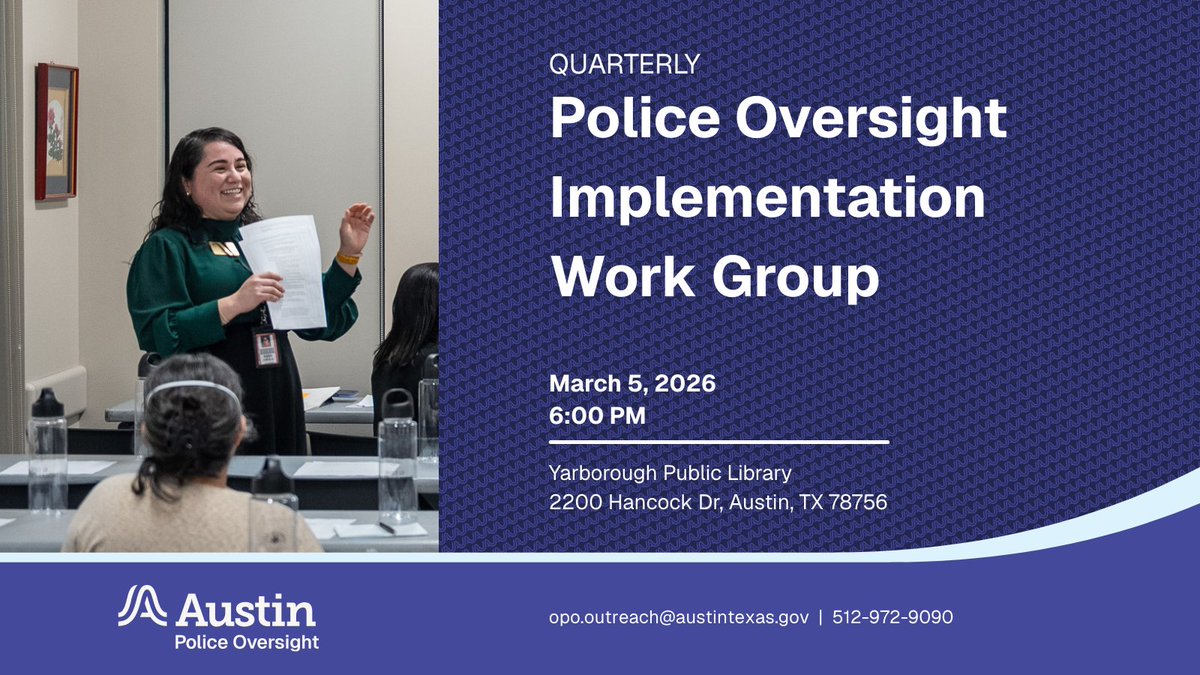 QUARTERLY
Police Oversight Implementation Work Group

March 5, 2026
6:00 PM

Yarborough Public Library
2200 Hancock Dr, Austin, TX 78756

Austin
Police Oversight

opo.outreach@austintexas.gov | 512-972-9090